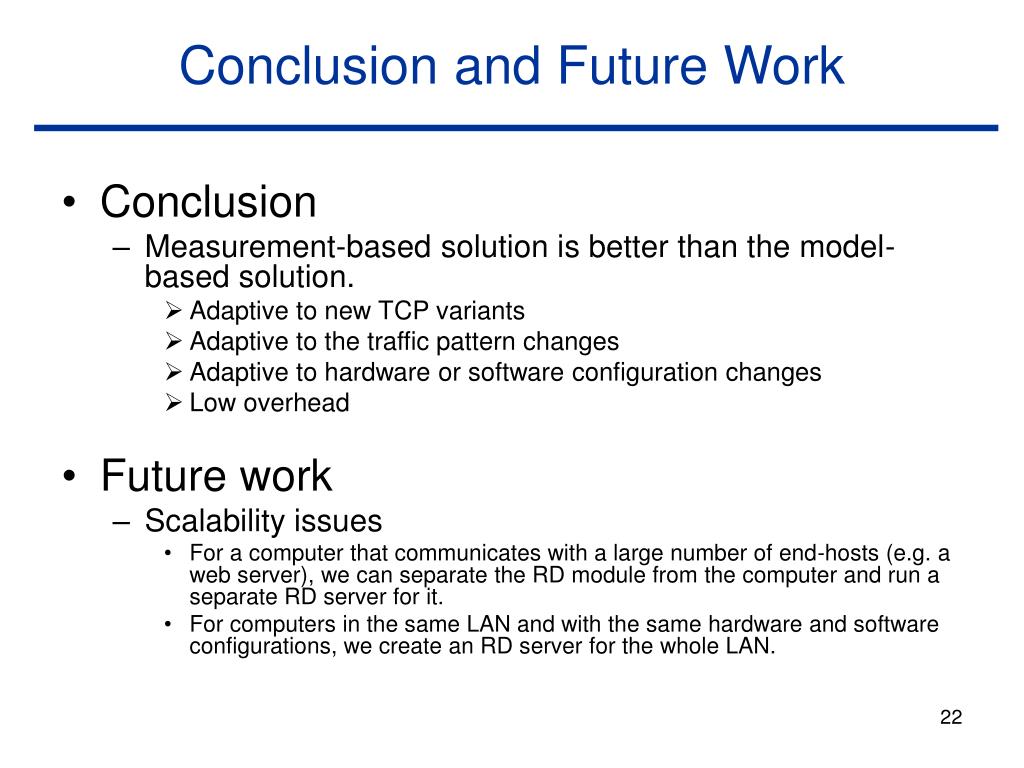 Conclusion and Future Work

• Conclusion
– Measurement-based solution is better than the model-based solution.
➢ Adaptive to new TCP variants
➢ Adaptive to the traffic pattern changes
➢ Adaptive to hardware or software configuration changes
➢ Low overhead

• Future work
– Scalability issues
• For a computer that communicates with a large number of end-hosts (e.g. a web server), we can separate the RD module from the computer and run a separate RD server for it.
• For computers in the same LAN and with the same hardware and software configurations, we create an RD server for the whole LAN.

22